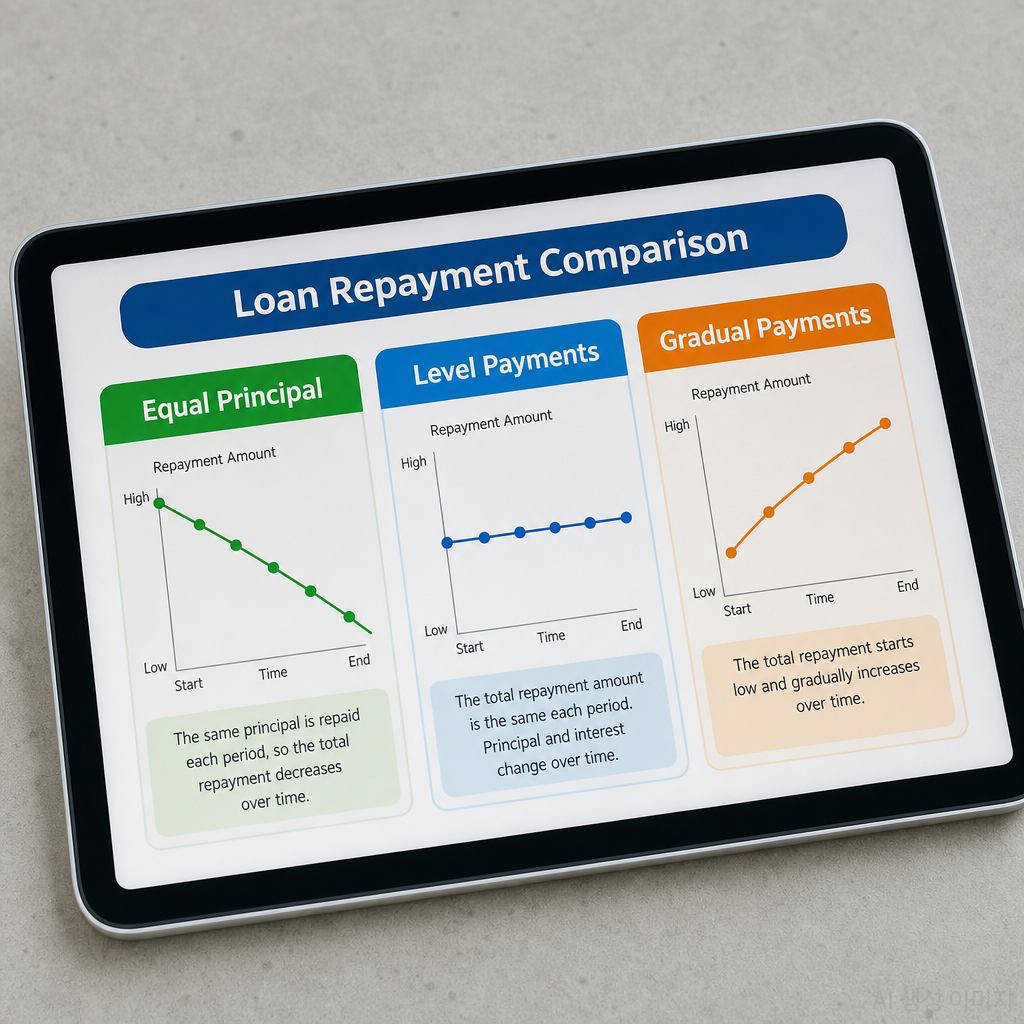 Loan Repayment Comparison

Equal Principal

Repayment Amount

High

Low

Start

Time

End

The same principal is repaid each period, so the total repayment decreases over time.

Level Payments

Repayment Amount

High

Low

Start

Time

End

The total repayment amount is the same each period. Principal and interest change over time.

Gradual Payments

Repayment Amount

High

Low

Start

Time

End

The total repayment starts low and gradually increases over time.

AI 생성 이미지